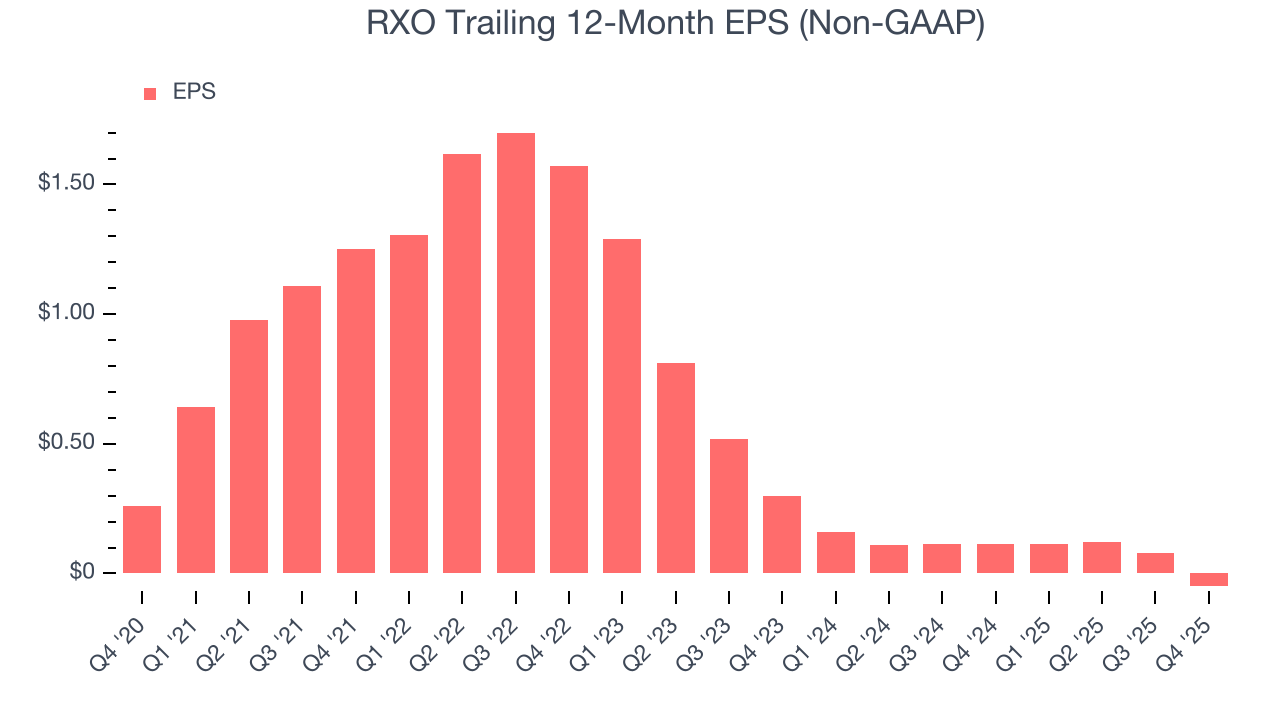 RXO Trailing 12-Month EPS (Non-GAAP)

EPS

$1.50
$1.00
$0.50
$0

Q4 '20
Q1 '21
Q2 '21
Q3 '21
Q4 '21
Q1 '22
Q2 '22
Q3 '22
Q4 '22
Q1 '23
Q2 '23
Q3 '23
Q4 '23
Q1 '24
Q2 '24
Q3 '24
Q4 '24
Q1 '25
Q2 '25
Q3 '25
Q4 '25